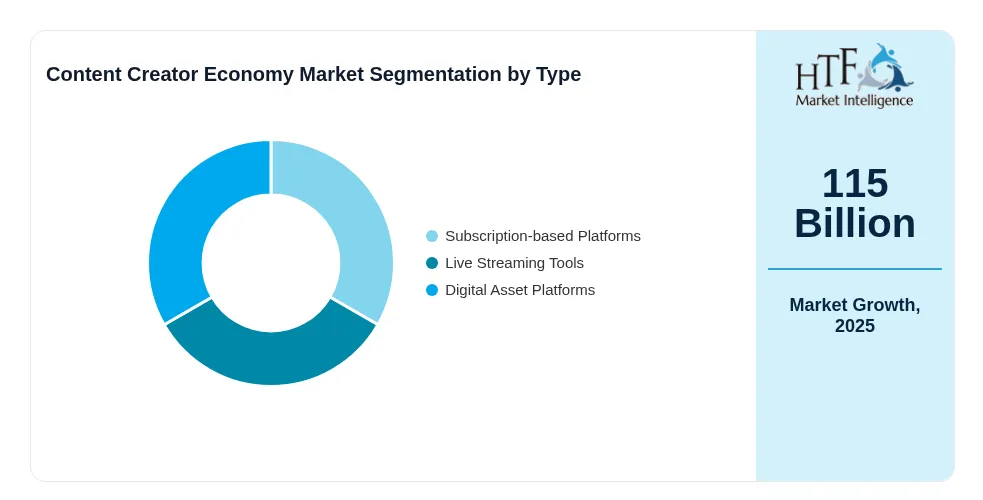 Content Creator Economy Market Segmentation by Type

Subscription-based Platforms
Live Streaming Tools
Digital Asset Platforms

HTF
Market Intelligence

115 Billion

Market Growth, 2025